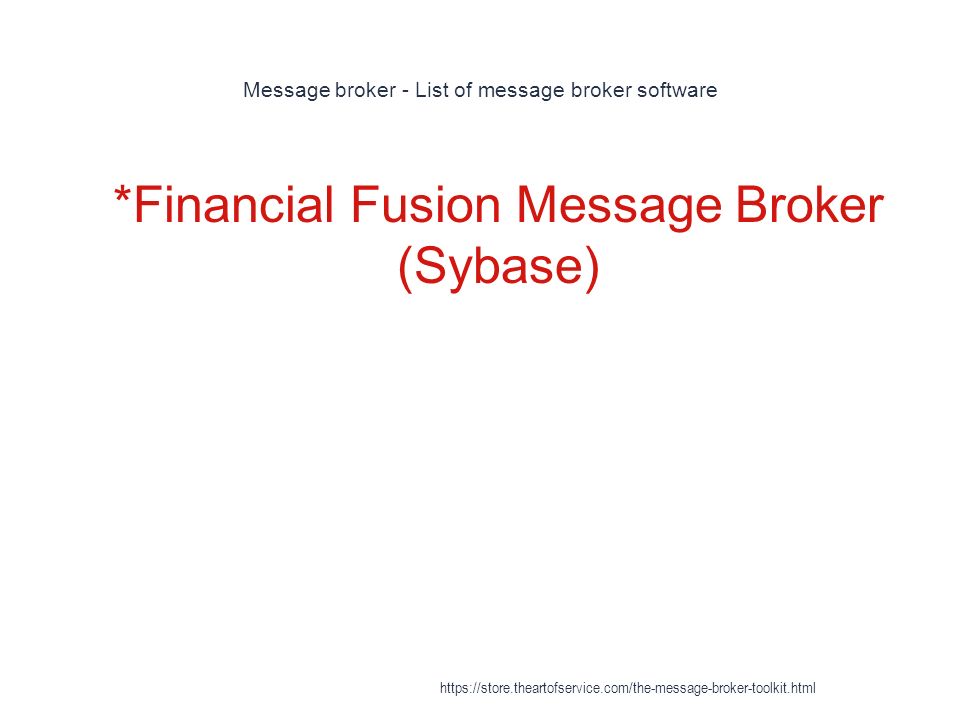 Message broker - List of message broker software

*Financial Fusion Message Broker (Sybase)

https://store.theartofservice.com/the-message-broker-toolkit.html